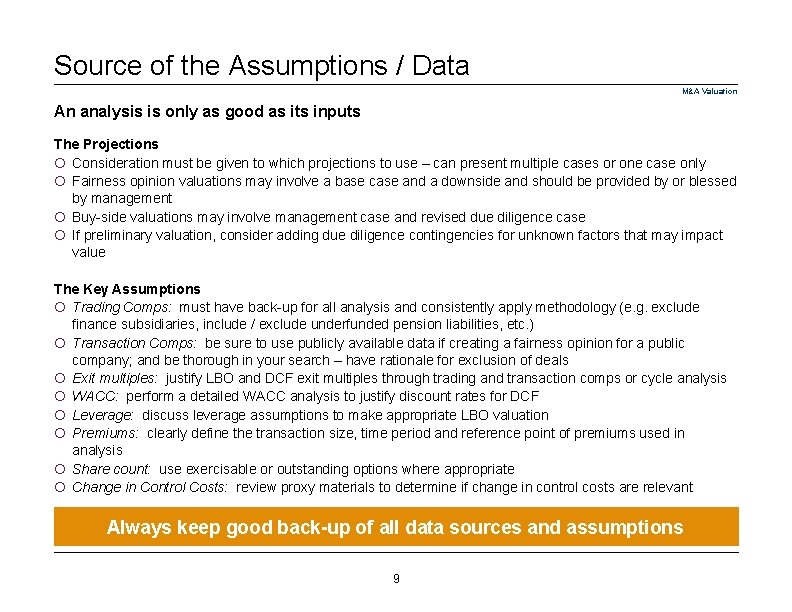 Source of the Assumptions / Data

M&A Valuation

An analysis is only as good as its inputs

The Projections
○ Consideration must be given to which projections to use – can present multiple cases or one case only
○ Fairness opinion valuations may involve a base case and a downside and should be provided by or blessed by management
○ Buy-side valuations may involve management case and revised due diligence case
○ If preliminary valuation, consider adding due diligence contingencies for unknown factors that may impact value

The Key Assumptions
○ Trading Comps: must have back-up for all analysis and consistently apply methodology (e.g. exclude finance subsidiaries, include / exclude underfunded pension liabilities, etc.)
○ Transaction Comps: be sure to use publicly available data if creating a fairness opinion for a public company; and be thorough in your search – have rationale for exclusion of deals
○ Exit multiples: justify LBO and DCF exit multiples through trading and transaction comps or cycle analysis
○ WACC: perform a detailed WACC analysis to justify discount rates for DCF
○ Leverage: discuss leverage assumptions to make appropriate LBO valuation
○ Premiums: clearly define the transaction size, time period and reference point of premiums used in analysis
○ Share count: use exercisable or outstanding options where appropriate
○ Change in Control Costs: review proxy materials to determine if change in control costs are relevant

Always keep good back-up of all data sources and assumptions

9